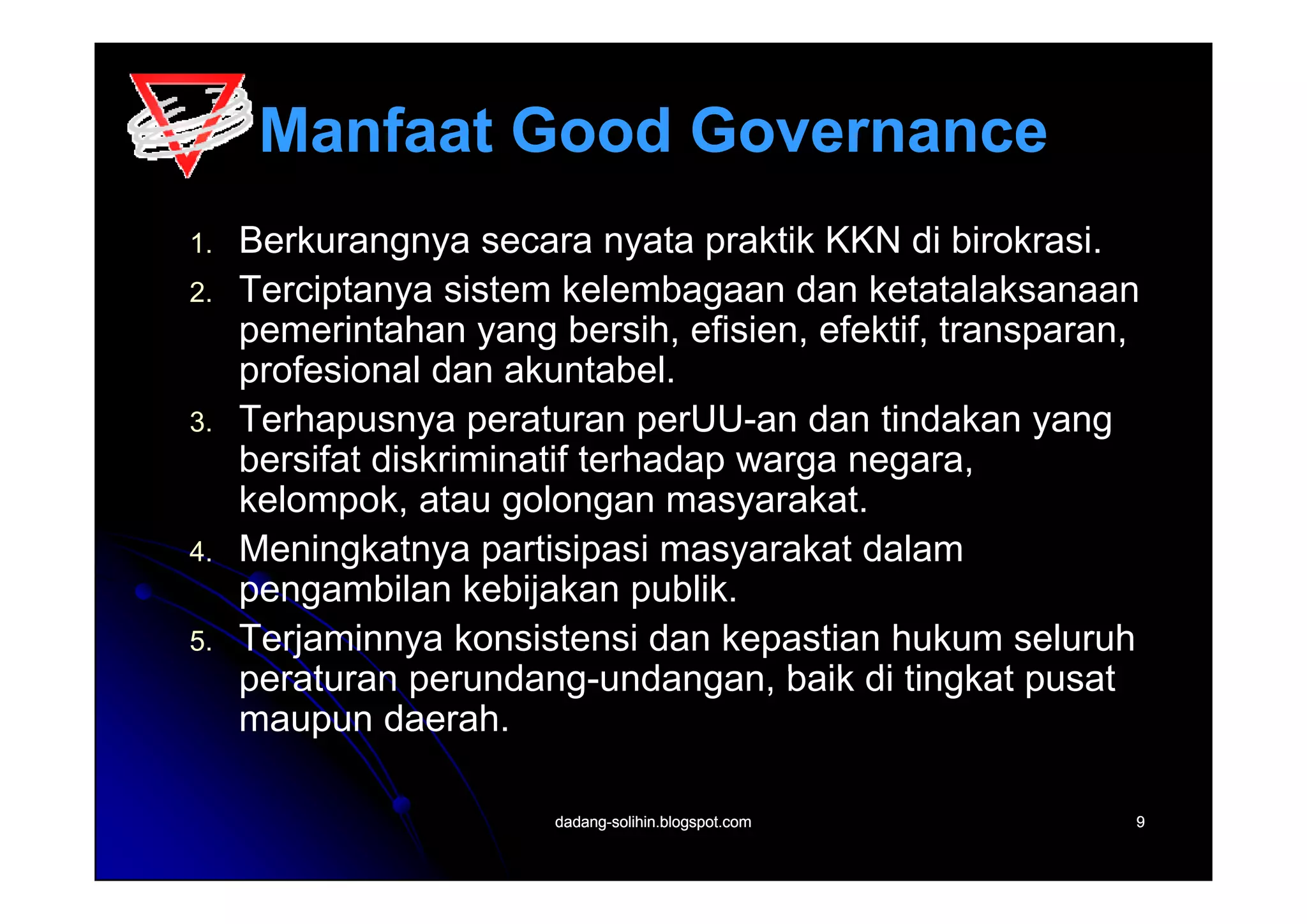 Manfaat Good Governance

1. Berkurangnya secara nyata praktik KKN di birokrasi.
2. Terciptanya sistem kelembagaan dan ketatalaksanaan pemerintahan yang bersih, efisien, efektif, transparan, profesional dan akuntabel.
3. Terhapusnya peraturan perUU-an dan tindakan yang bersifat diskriminatif terhadap warga negara, kelompok, atau golongan masyarakat.
4. Meningkatnya partisipasi masyarakat dalam pengambilan kebijakan publik.
5. Terjaminnya konsistensi dan kepastian hukum seluruh peraturan perundang-undangan, baik di tingkat pusat maupun daerah.

dadang-solihin.blogspot.com

9